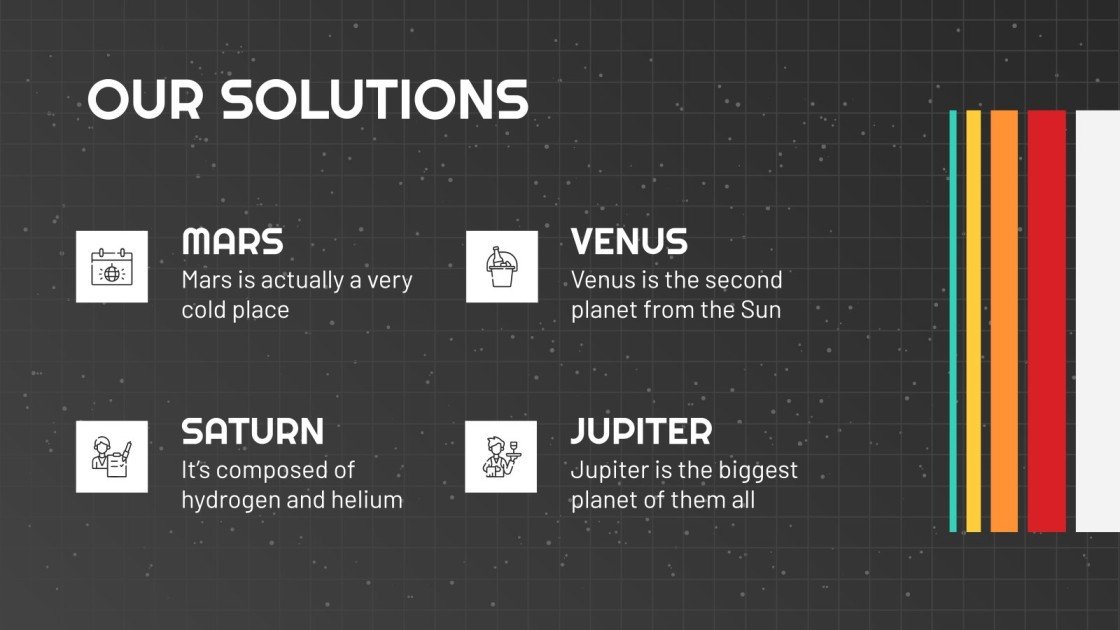 OUR SOLUTIONS

MARS
Mars is actually a very cold place

VENUS
Venus is the second planet from the Sun

SATURN
It's composed of hydrogen and helium

JUPITER
Jupiter is the biggest planet of them all